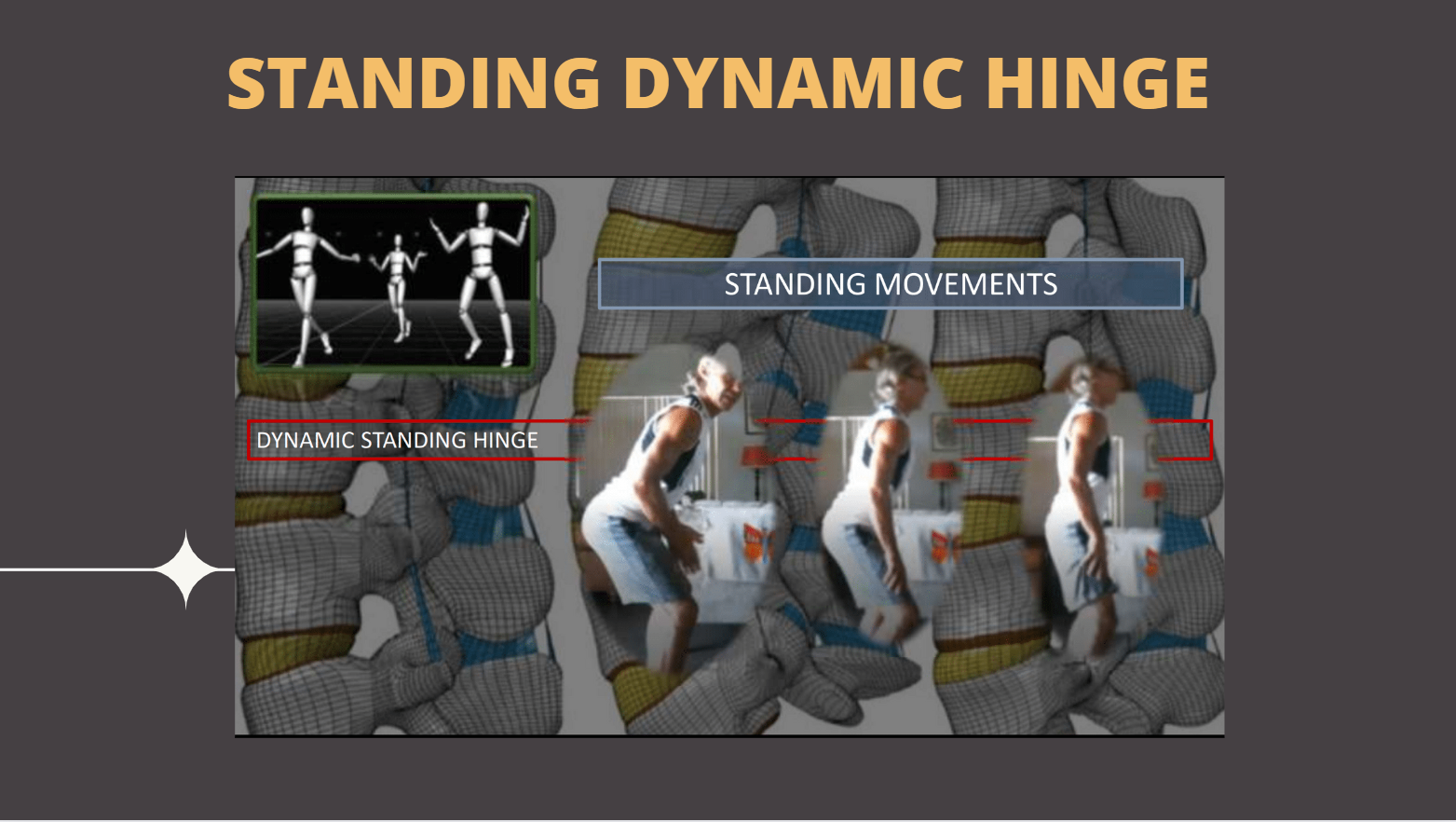 STANDING DYNAMIC HINGE

STANDING MOVEMENTS

DYNAMIC STANDING HINGE